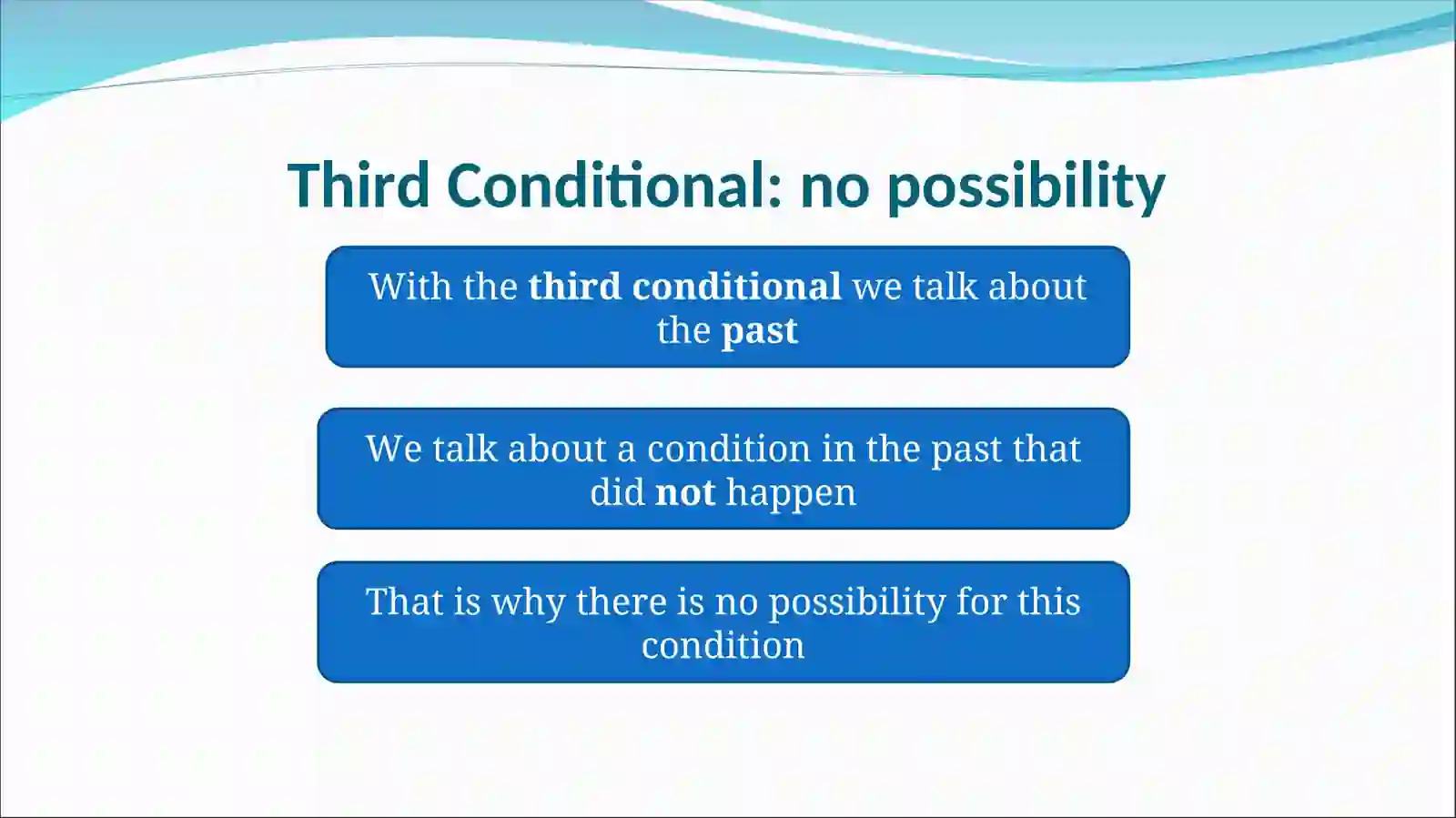 Third Conditional: no possibility

With the third conditional we talk about the past

We talk about a condition in the past that did not happen

That is why there is no possibility for this condition